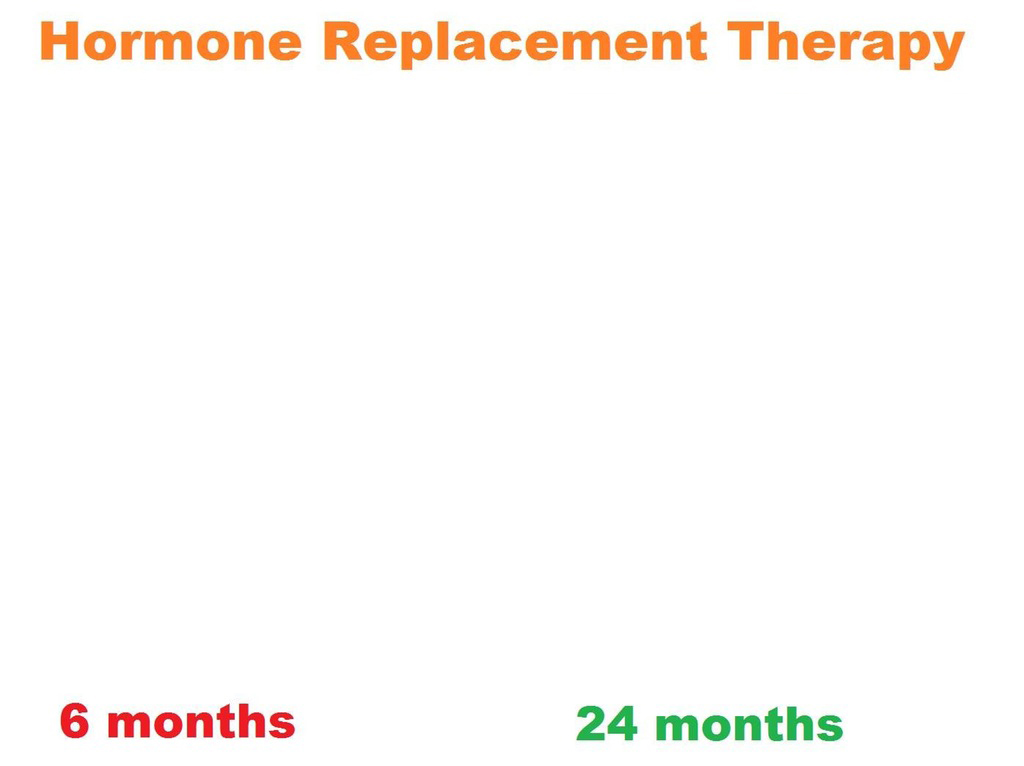 Hormone Replacement Therapy

6 months

24 months